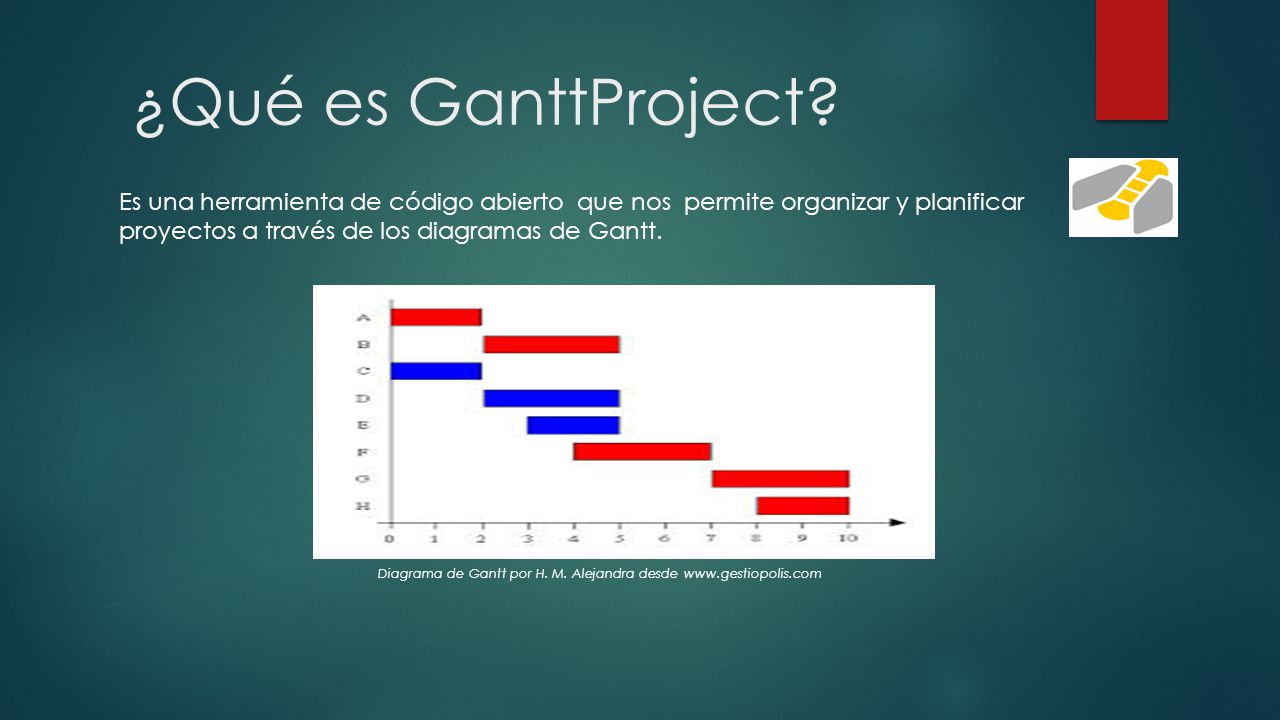 ¿Qué es GanttProject?

Es una herramienta de código abierto que nos permite organizar y planificar proyectos a través de los diagramas de Gantt.

A
B
C
D
E
F
G
H

0 1 2 3 4 5 6 7 8 9 10

Diagrama de Gantt por H. M. Alejandra desde www.gestiopolis.com